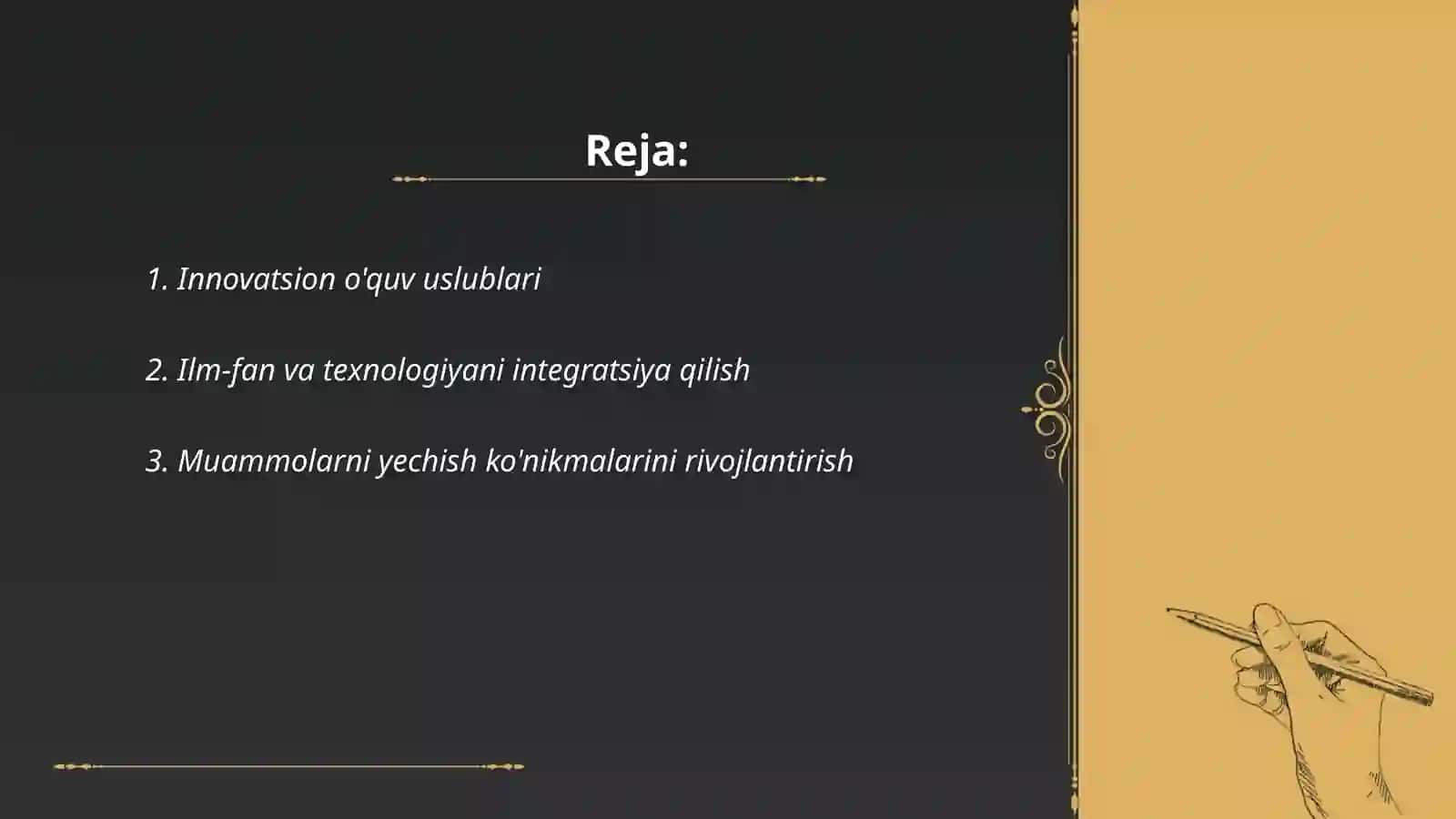 Reja:

1. Innovatsion o'quv uslublari

2. Ilm-fan va texnologiyani integratsiya qilish

3. Muammolarni yechish ko'nikmalarini rivojlantirish